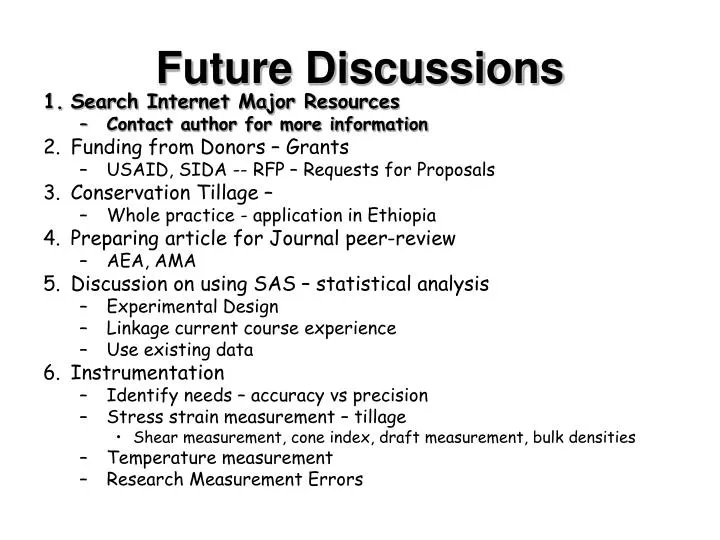 Future Discussions

1. Search Internet Major Resources
– Contact author for more information
2. Funding from Donors – Grants
– USAID, SIDA -- RFP – Requests for Proposals
3. Conservation Tillage –
– Whole practice - application in Ethiopia
4. Preparing article for Journal peer-review
– AEA, AMA
5. Discussion on using SAS – statistical analysis
– Experimental Design
– Linkage current course experience
– Use existing data
6. Instrumentation
– Identify needs – accuracy vs precision
– Stress strain measurement – tillage
• Shear measurement, cone index, draft measurement, bulk densities
– Temperature measurement
– Research Measurement Errors